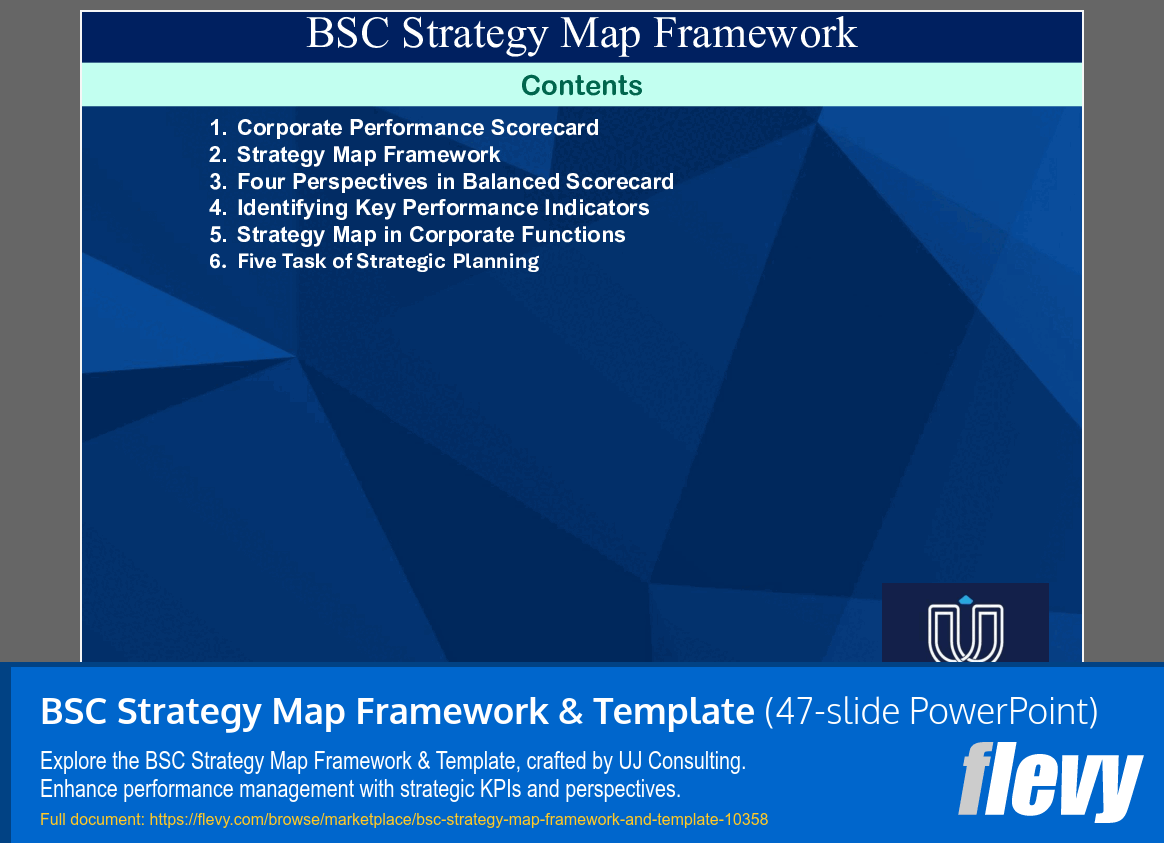 BSC Strategy Map Framework

Contents

1. Corporate Performance Scorecard
2. Strategy Map Framework
3. Four Perspectives in Balanced Scorecard
4. Identifying Key Performance Indicators
5. Strategy Map in Corporate Functions
6. Five Task of Strategic Planning

BSC Strategy Map Framework & Template (47-slide PowerPoint)

Explore the BSC Strategy Map Framework & Template, crafted by UJ Consulting. Enhance performance management with strategic KPIs and perspectives.

Full document: https://flevy.com/browse/marketplace/bsc-strategy-map-framework-and-template-10358

flevy